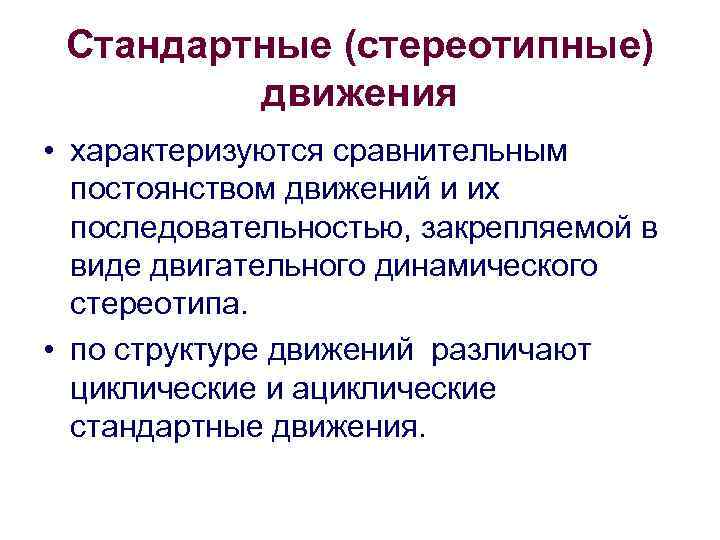 Стандартные (стереотипные) движения

• характеризуются сравнительным постоянством движений и их последовательностью, закрепляемой в виде двигательного динамического стереотипа.

• по структуре движений различают циклические и ациклические стандартные движения.